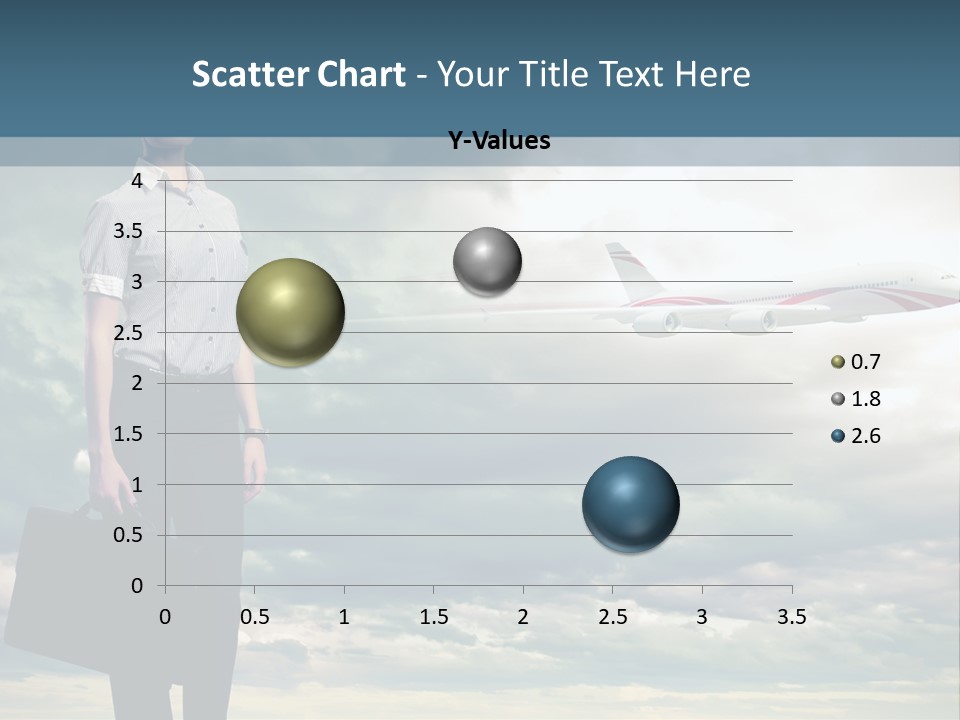 Scatter Chart - Your Title Text Here

Y-Values

4
3.5
3
2.5
2
1.5
1
0.5
0

0
0.5
1
1.5
2
2.5
3
3.5

0.7
1.8
2.6